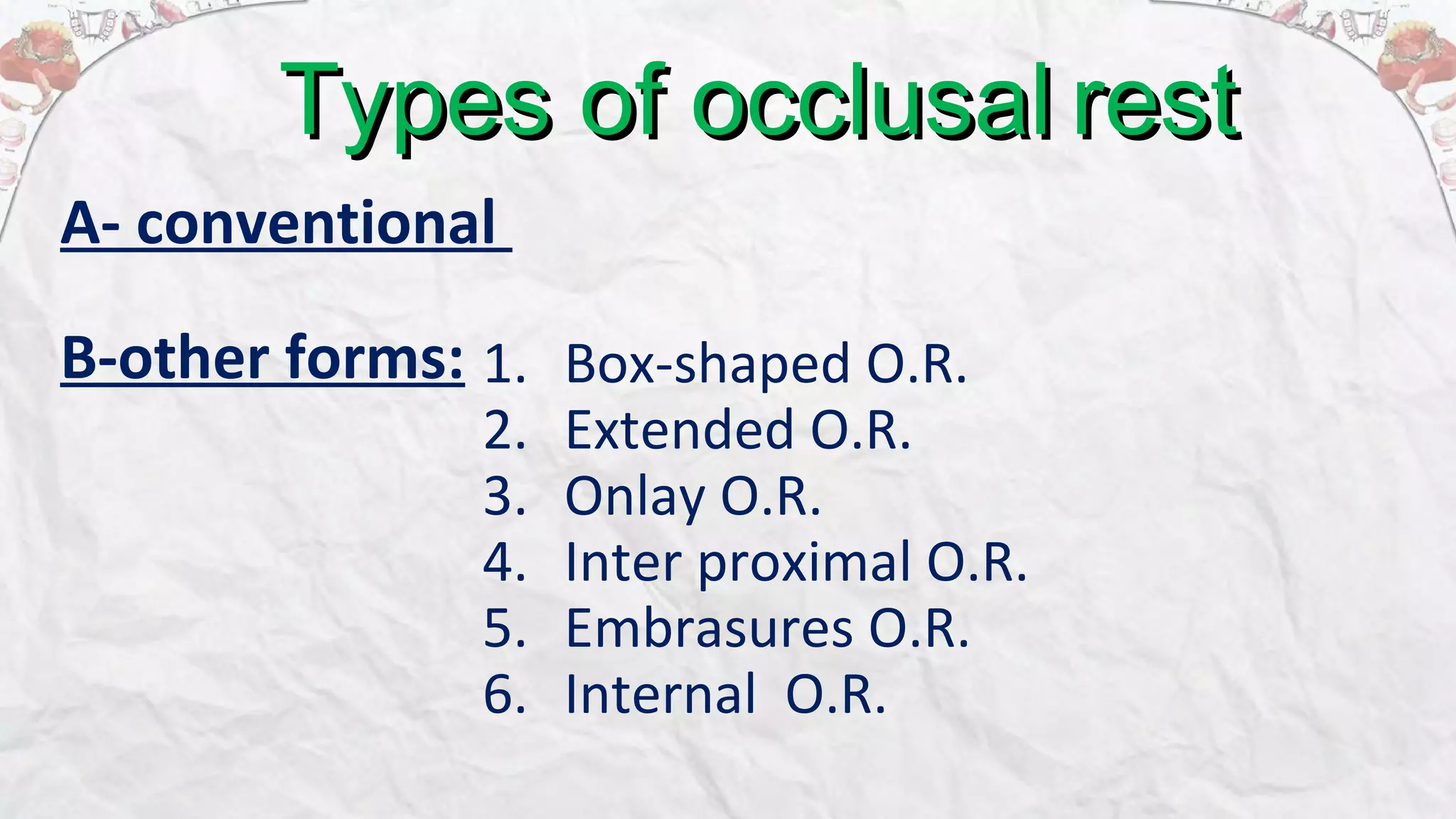 Types of occlusal rest

A- conventional

B-other forms:
1. Box-shaped O.R.
2. Extended O.R.
3. Onlay O.R.
4. Inter proximal O.R.
5. Embrasures O.R.
6. Internal O.R.